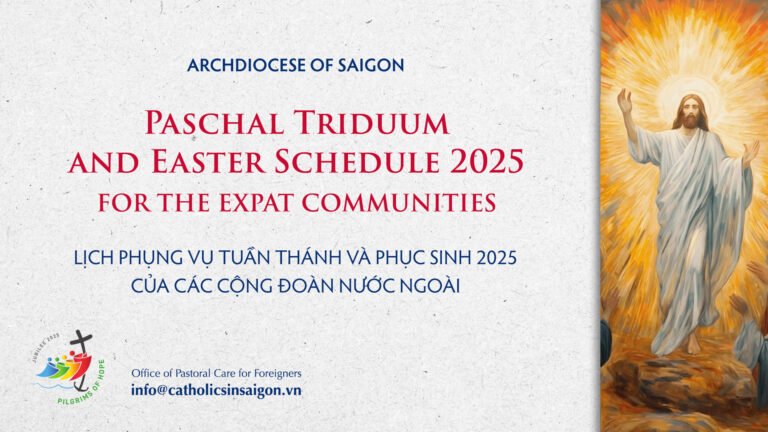 ARCHDIOCESE OF SAIGON

PASCHAL TRIDUUM AND EASTER SCHEDULE 2025
FOR THE EXPAT COMMUNITIES

LỊCH PHỤNG VỤ TUẦN THÁNH VÀ PHỤC SINH 2025
CỦA CÁC CỘNG ĐOÀN NƯỚC NGOÀI

JUBILEE 2025
PILGRIMS OF HOPE

Office of Pastoral Care for Foreigners
info@catholicsinsaigon.vn